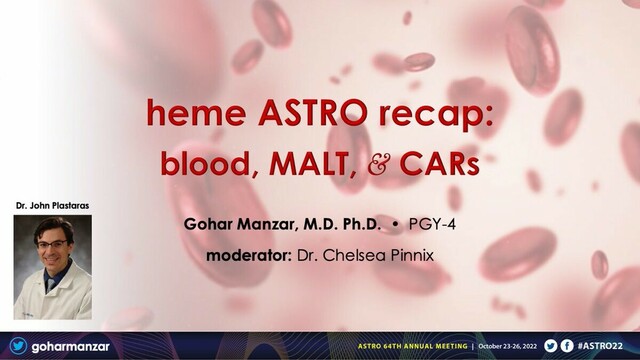 heme ASTRO recap: blood, MALT, & CARs

Dr. John Plastaras

Gohar Manzar, M.D. Ph.D. • PGY-4

moderator: Dr. Chelsea Pinnix

goharmanzar

ASTRO 64TH ANNUAL MEETING | October 23-26, 2022

#ASTRO22